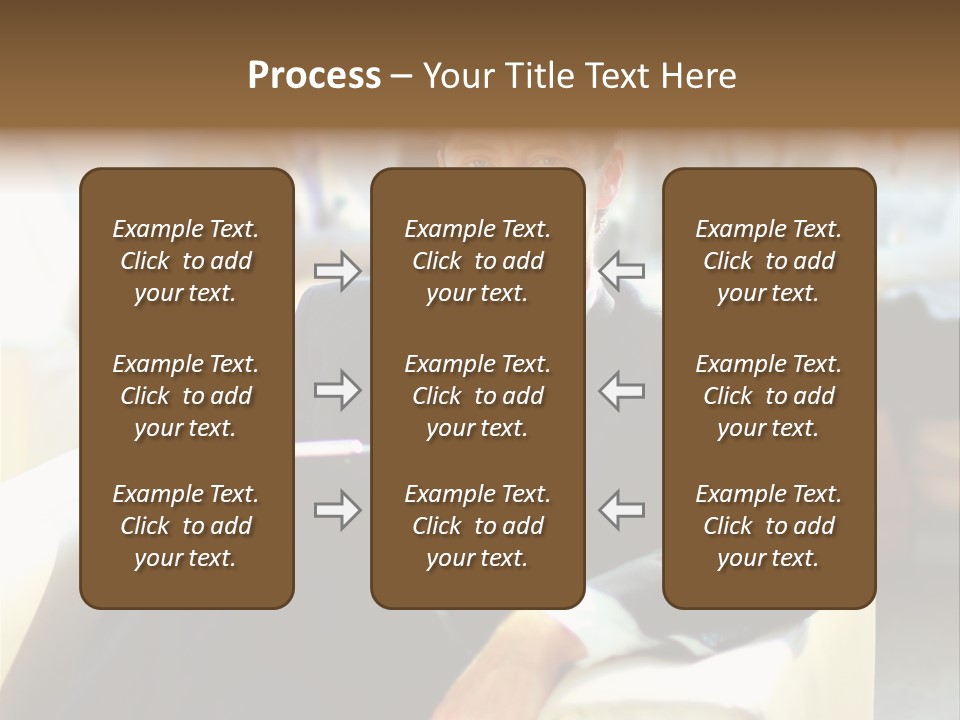 Process – Your Title Text Here

Example Text. Click to add your text.

Example Text. Click to add your text.

Example Text. Click to add your text.

Example Text. Click to add your text.

Example Text. Click to add your text.

Example Text. Click to add your text.

Example Text. Click to add your text.

Example Text. Click to add your text.

Example Text. Click to add your text.